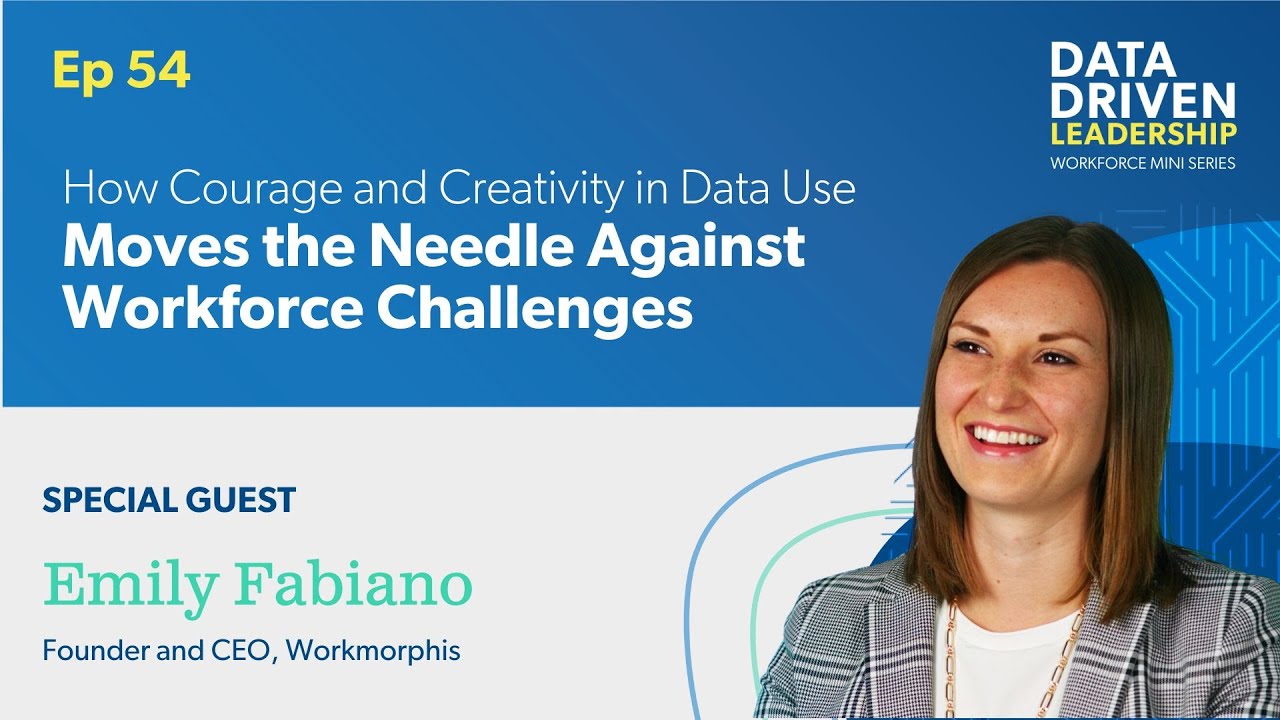 Ep 54

DATA DRIVEN LEADERSHIP
WORKFORCE MINI SERIES

How Courage and Creativity in Data Use
Moves the Needle Against Workforce Challenges

SPECIAL GUEST

Emily Fabiano

Founder and CEO, Workmorphis